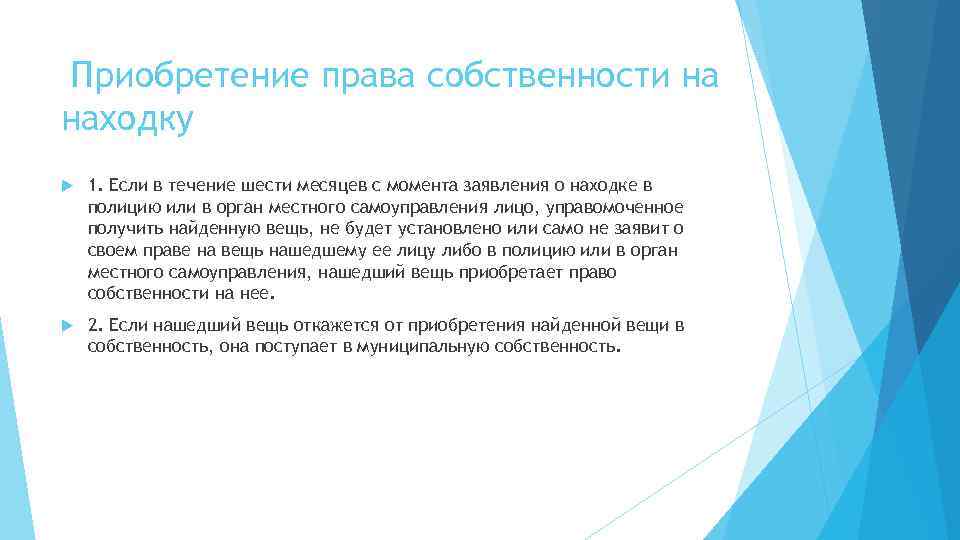 Приобретение права собственности на находку

1. Если в течение шести месяцев с момента заявления о находке в полицию или в орган местного самоуправления лицо, управомоченное получить найденную вещь, не будет установлено или само не заявит о своем праве на вещь нашедшему ее лицу либо в полицию или в орган местного самоуправления, нашедший вещь приобретает право собственности на нее.

2. Если нашедший вещь откажется от приобретения найденной вещи в собственность, она поступает в муниципальную собственность.